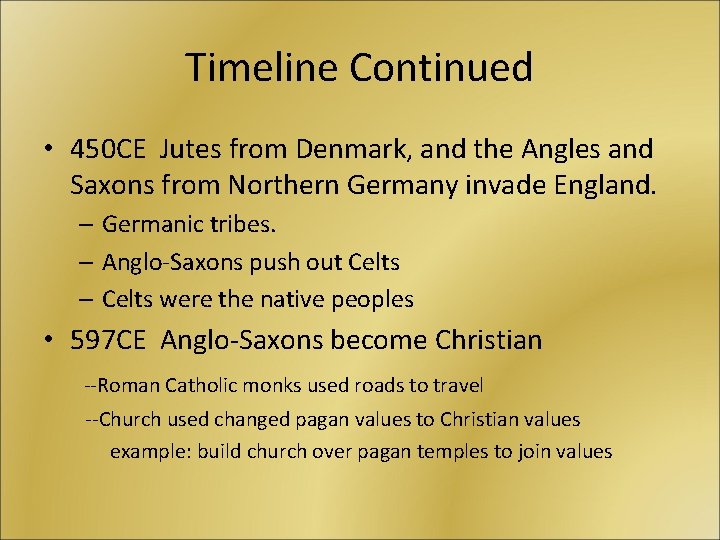 Timeline Continued

• 450CE Jutes from Denmark, and the Angles and Saxons from Northern Germany invade England.
– Germanic tribes.
– Anglo-Saxons push out Celts
– Celts were the native peoples

• 597CE Anglo-Saxons become Christian

--Roman Catholic monks used roads to travel

--Church used changed pagan values to Christian values
example: build church over pagan temples to join values